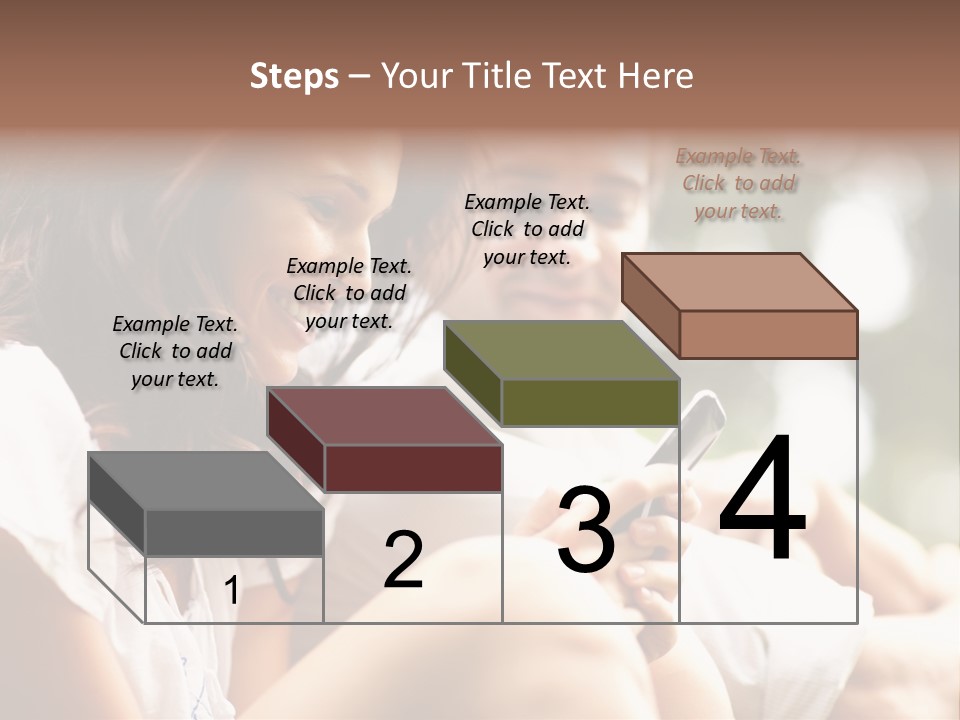 Steps – Your Title Text Here

Example Text. Click to add your text.

Example Text. Click to add your text.

Example Text. Click to add your text.

Example Text. Click to add your text.

1

2

3

4